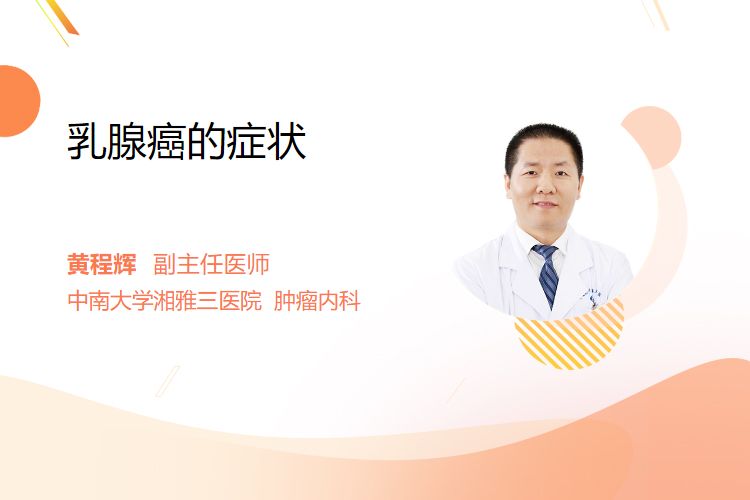 乳腺癌的症状

黄程辉 副主任医师
中南大学湘雅三医院 肿瘤内科